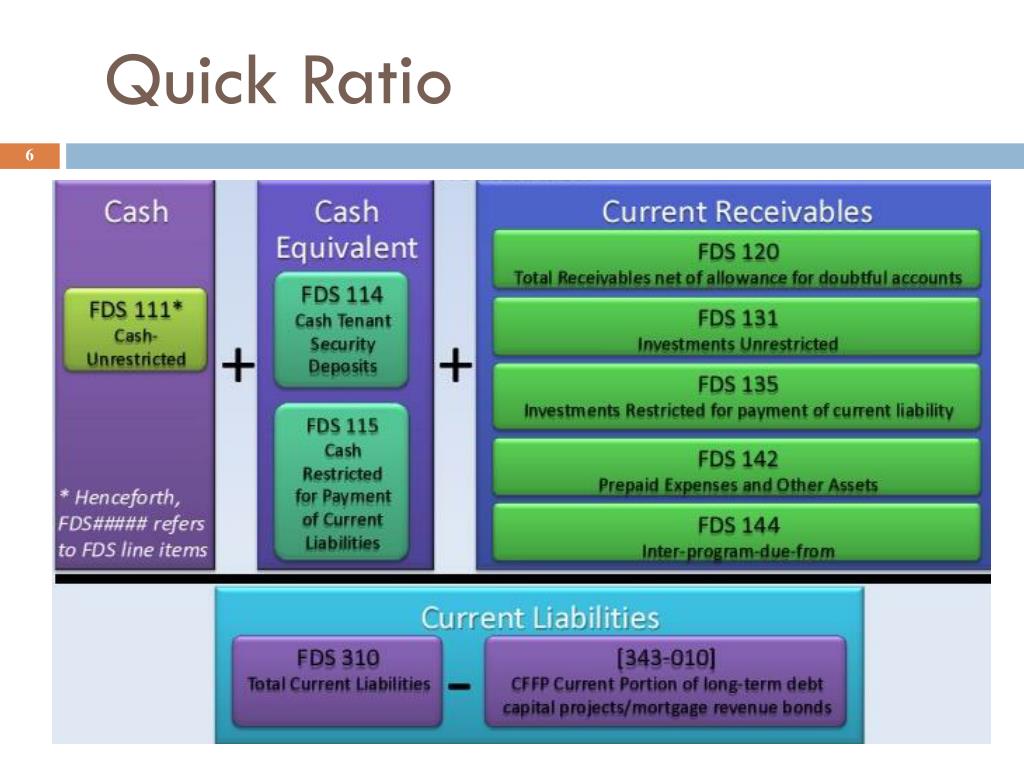 Quick Ratio

6

Cash

FDS 111*
Cash-Unrestricted

* Henceforth, FDS##### refers to FDS line items

+

Cash Equivalent

FDS 114
Cash Tenant Security Deposits

FDS 115
Cash Restricted for Payment of Current Liabilities

+

Current Receivables

FDS 120
Total Receivables net of allowance for doubtful accounts

FDS 131
Investments Unrestricted

FDS 135
Investments Restricted for payment of current liability

FDS 142
Prepaid Expenses and Other Assets

FDS 144
Inter-program-due-from

Current Liabilities

FDS 310
Total Current Liabilities

−

[343-010]
CFFP Current Portion of long-term debt capital projects/mortgage revenue bonds